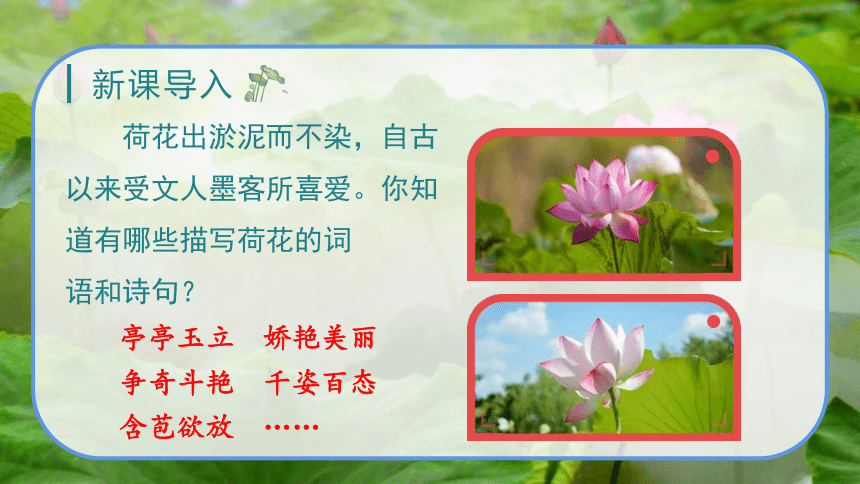 新课导入

荷花出淤泥而不染，自古以来受文人墨客所喜爱。你知道有哪些描写荷花的词语和诗句？

亭亭玉立　娇艳美丽
争奇斗艳　千姿百态
含苞欲放　……